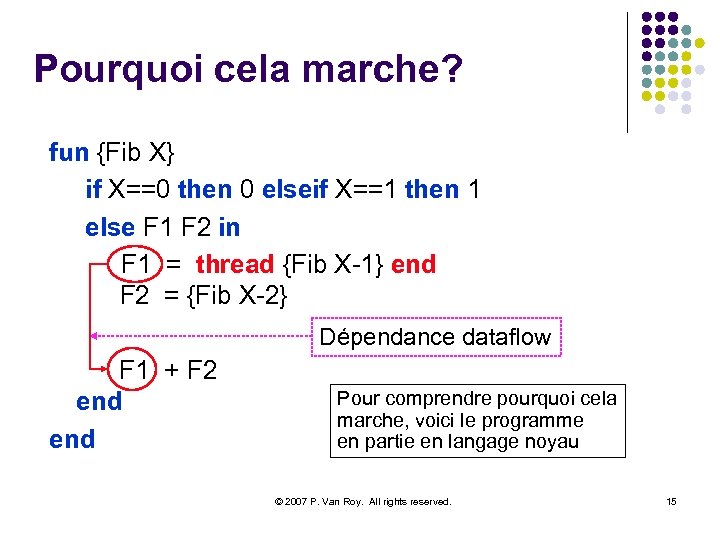 Pourquoi cela marche?

fun {Fib X}
if X==0 then 0 elseif X==1 then 1
else F1 F2 in
F1 = thread {Fib X-1} end
F2 = {Fib X-2}

Dépendance dataflow

F1 + F2
end
end

Pour comprendre pourquoi cela marche, voici le programme en partie en langage noyau

© 2007 P. Van Roy. All rights reserved.

15